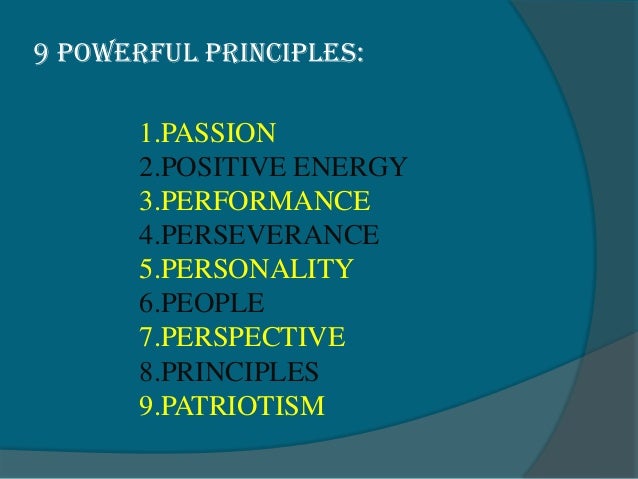 9 POWERFUL PRINCIPLES:

1.PASSION
2.POSITIVE ENERGY
3.PERFORMANCE
4.PERSEVERANCE
5.PERSONALITY
6.PEOPLE
7.PERSPECTIVE
8.PRINCIPLES
9.PATRIOTISM